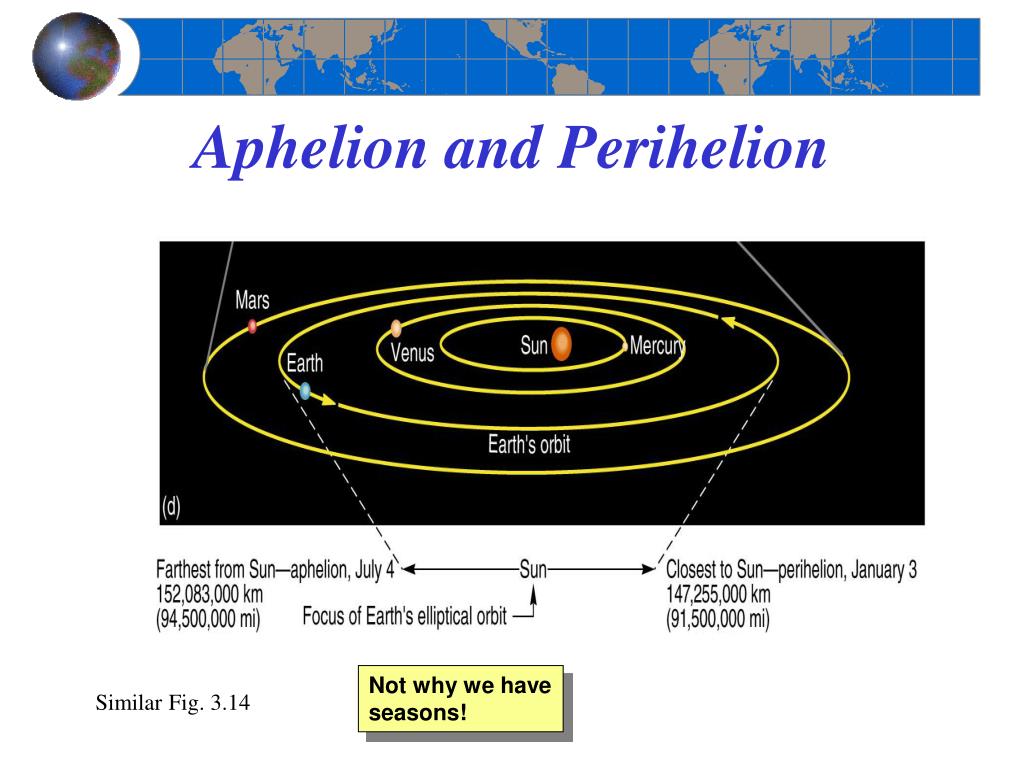 Aphelion and Perihelion

Mars

Earth

Venus

Sun

Mercury

Earth's orbit

(d)

Farthest from Sun—aphelion, July 4
152,083,000 km
(94,500,000 mi)

Sun

Focus of Earth's elliptical orbit

Closest to Sun—perihelion, January 3
147,255,000 km
(91,500,000 mi)

Similar Fig. 3.14

Not why we have seasons!